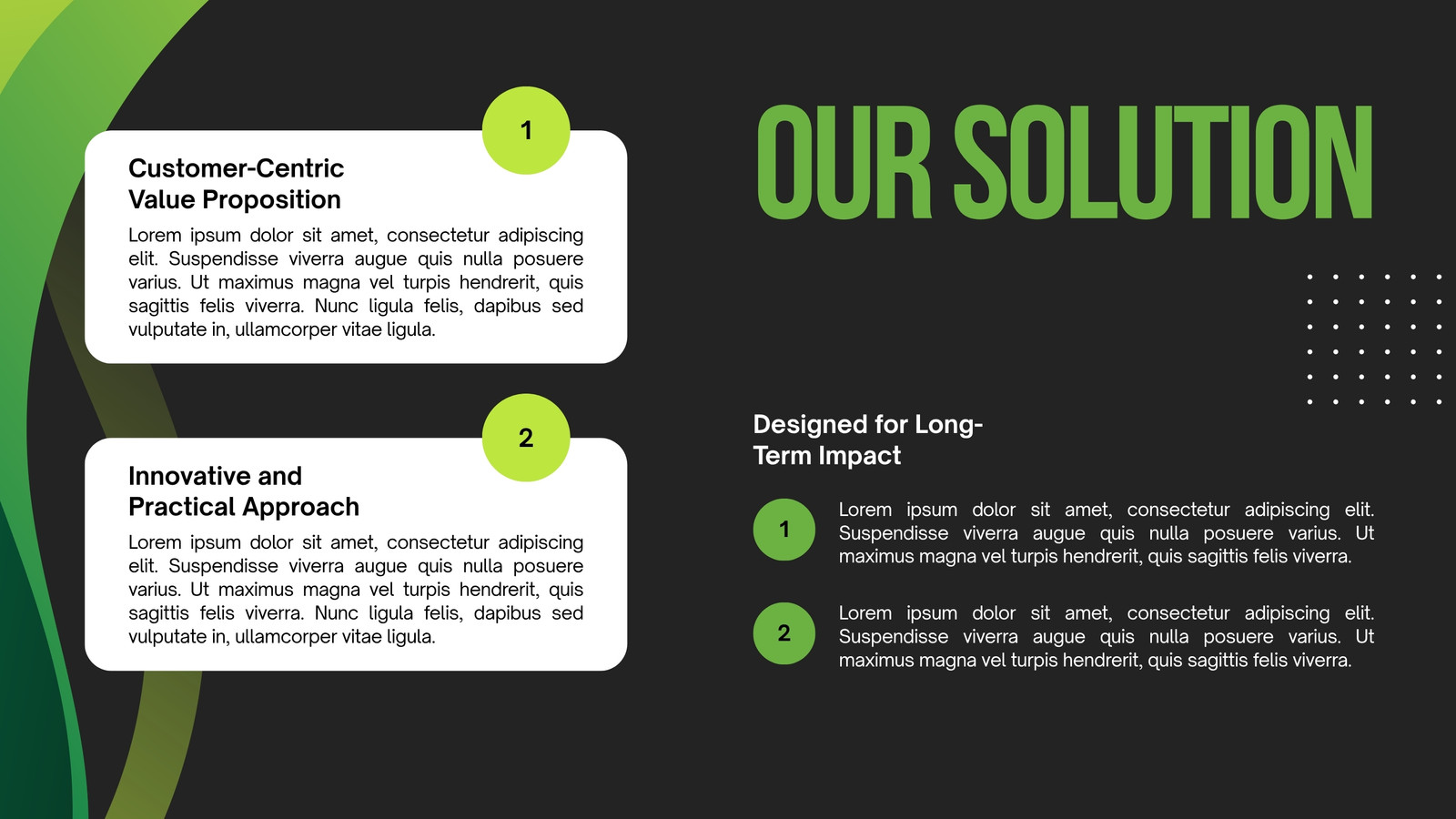 1

Customer-Centric Value Proposition

Lorem ipsum dolor sit amet, consectetur adipiscing elit. Suspendisse viverra augue quis nulla posuere varius. Ut maximus magna vel turpis hendrerit, quis sagittis felis viverra. Nunc ligula felis, dapibus sed vulputate in, ullamcorper vitae ligula.

2

Innovative and Practical Approach

Lorem ipsum dolor sit amet, consectetur adipiscing elit. Suspendisse viverra augue quis nulla posuere varius. Ut maximus magna vel turpis hendrerit, quis sagittis felis viverra. Nunc ligula felis, dapibus sed vulputate in, ullamcorper vitae ligula.

OUR SOLUTION

Designed for Long-Term Impact

1

Lorem ipsum dolor sit amet, consectetur adipiscing elit. Suspendisse viverra augue quis nulla posuere varius. Ut maximus magna vel turpis hendrerit, quis sagittis felis viverra.

2

Lorem ipsum dolor sit amet, consectetur adipiscing elit. Suspendisse viverra augue quis nulla posuere varius. Ut maximus magna vel turpis hendrerit, quis sagittis felis viverra.